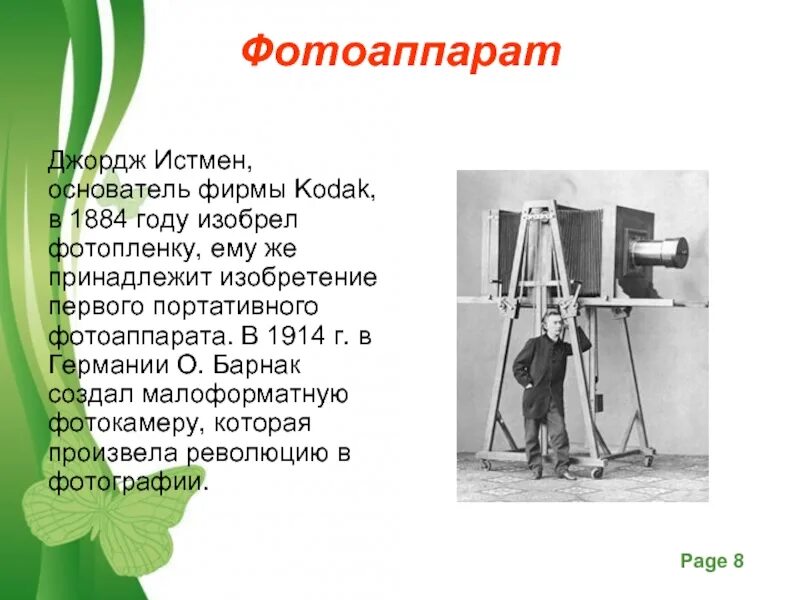 Фотоаппарат

Джордж Истмен, основатель фирмы Kodak, в 1884 году изобрел фотопленку, ему же принадлежит изобретение первого портативного фотоаппарата. В 1914 г. в Германии О. Барнак создал малоформатную фотокамеру, которая произвела революцию в фотографии.

Page 8